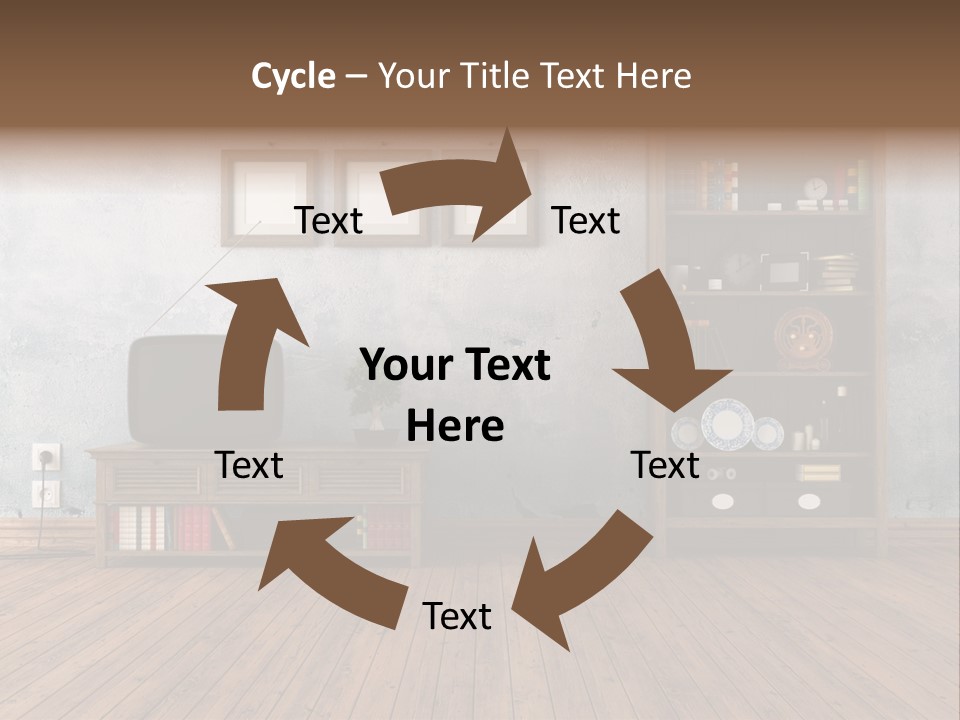 Cycle – Your Title Text Here

Text

Text

Your Text Here

Text

Text

Text